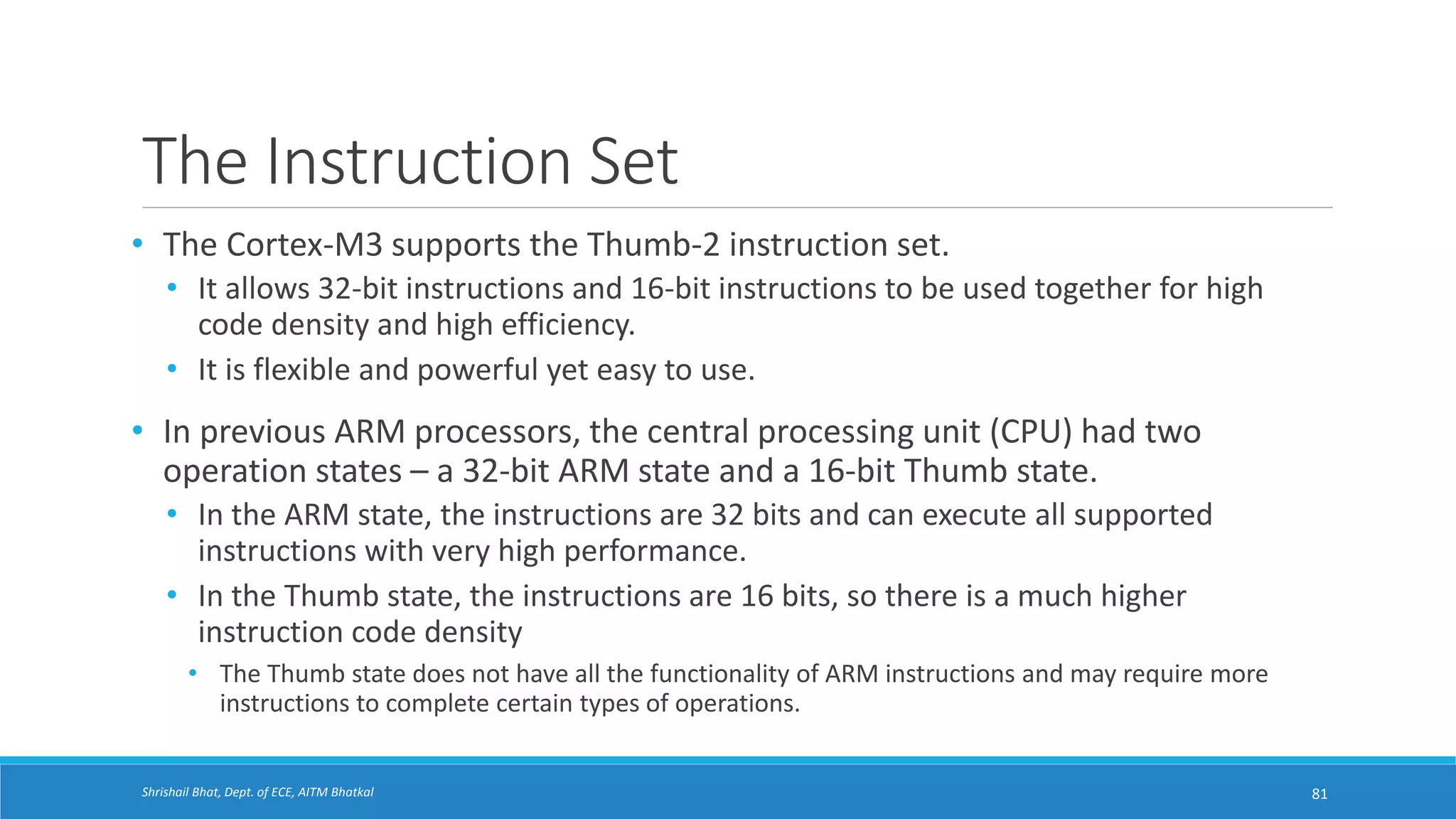 The Instruction Set

• The Cortex-M3 supports the Thumb-2 instruction set.
  • It allows 32-bit instructions and 16-bit instructions to be used together for high code density and high efficiency.
  • It is flexible and powerful yet easy to use.

• In previous ARM processors, the central processing unit (CPU) had two operation states – a 32-bit ARM state and a 16-bit Thumb state.
  • In the ARM state, the instructions are 32 bits and can execute all supported instructions with very high performance.
  • In the Thumb state, the instructions are 16 bits, so there is a much higher instruction code density
    • The Thumb state does not have all the functionality of ARM instructions and may require more instructions to complete certain types of operations.

Shrishail Bhat, Dept. of ECE, AITM Bhatkal

81